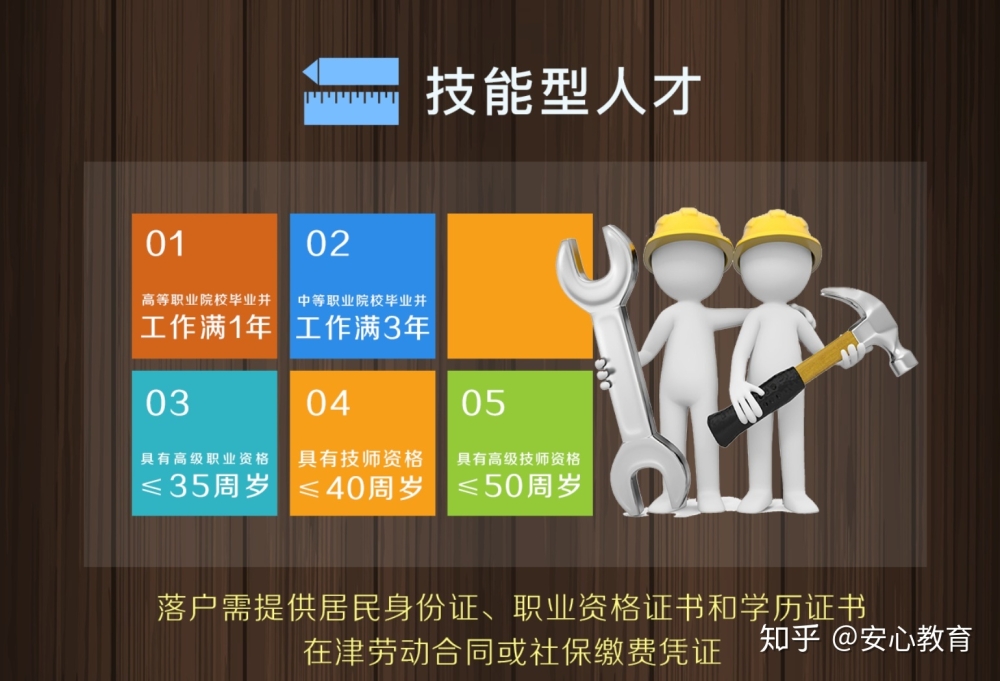 技能型人才

01
高等职业院校毕业并
工作满1年

02
中等职业院校毕业并
工作满3年

03
具有高级职业资格
≤35周岁

04
具有技师资格
≤40周岁

05
具有高级技师资格
≤50周岁

落户需提供居民身份证、职业资格证书和学历证书
在津劳动合同或社保缴费凭证

知乎 @安心教育